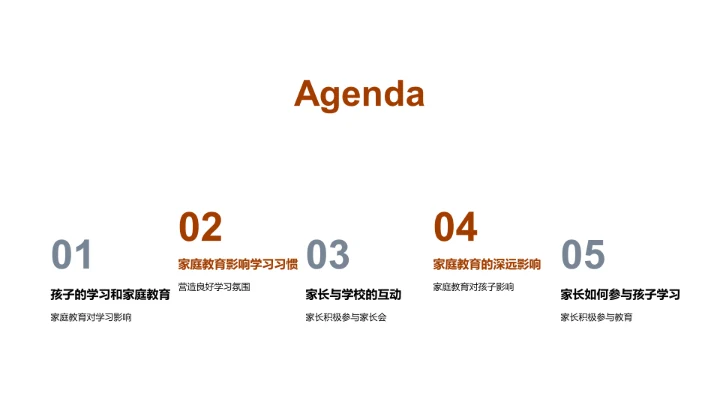 Agenda

01

孩子的学习和家庭教育

家庭教育对学习影响

02

家庭教育影响学习习惯

营造良好学习氛围

03

家长与学校的互动

家长积极参与家长会

04

家庭教育的深远影响

家庭教育对孩子影响

05

家长如何参与孩子学习

家长积极参与教育